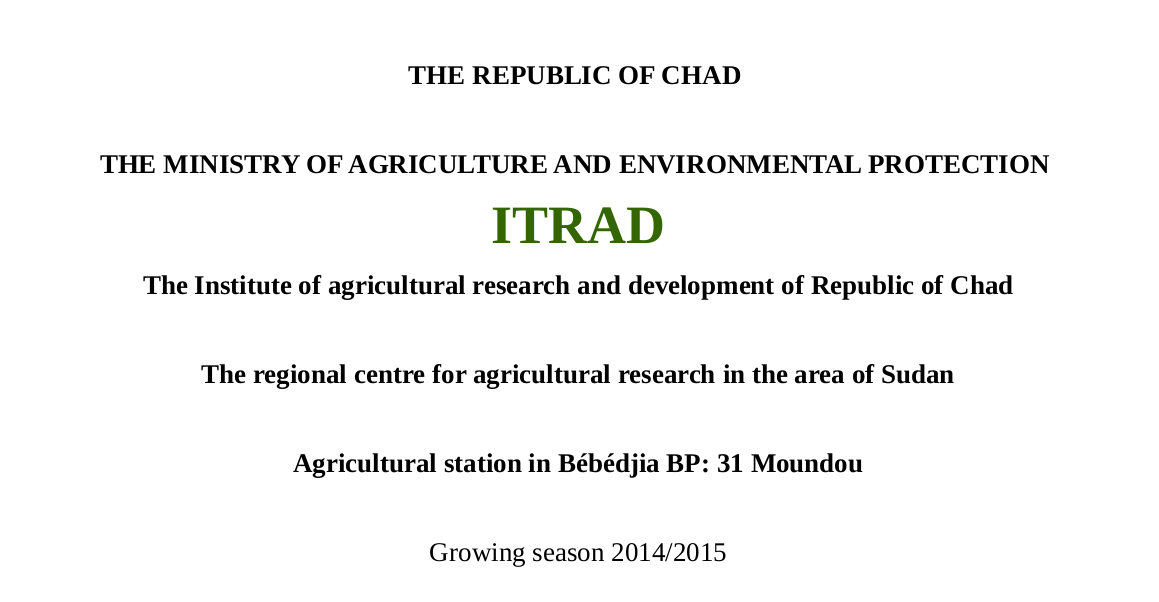 THE REPUBLIC OF CHAD

THE MINISTRY OF AGRICULTURE AND ENVIRONMENTAL PROTECTION

ITRAD

The Institute of agricultural research and development of Republic of Chad

The regional centre for agricultural research in the area of Sudan

Agricultural station in Bébédjia BP: 31 Moundou

Growing season 2014/2015